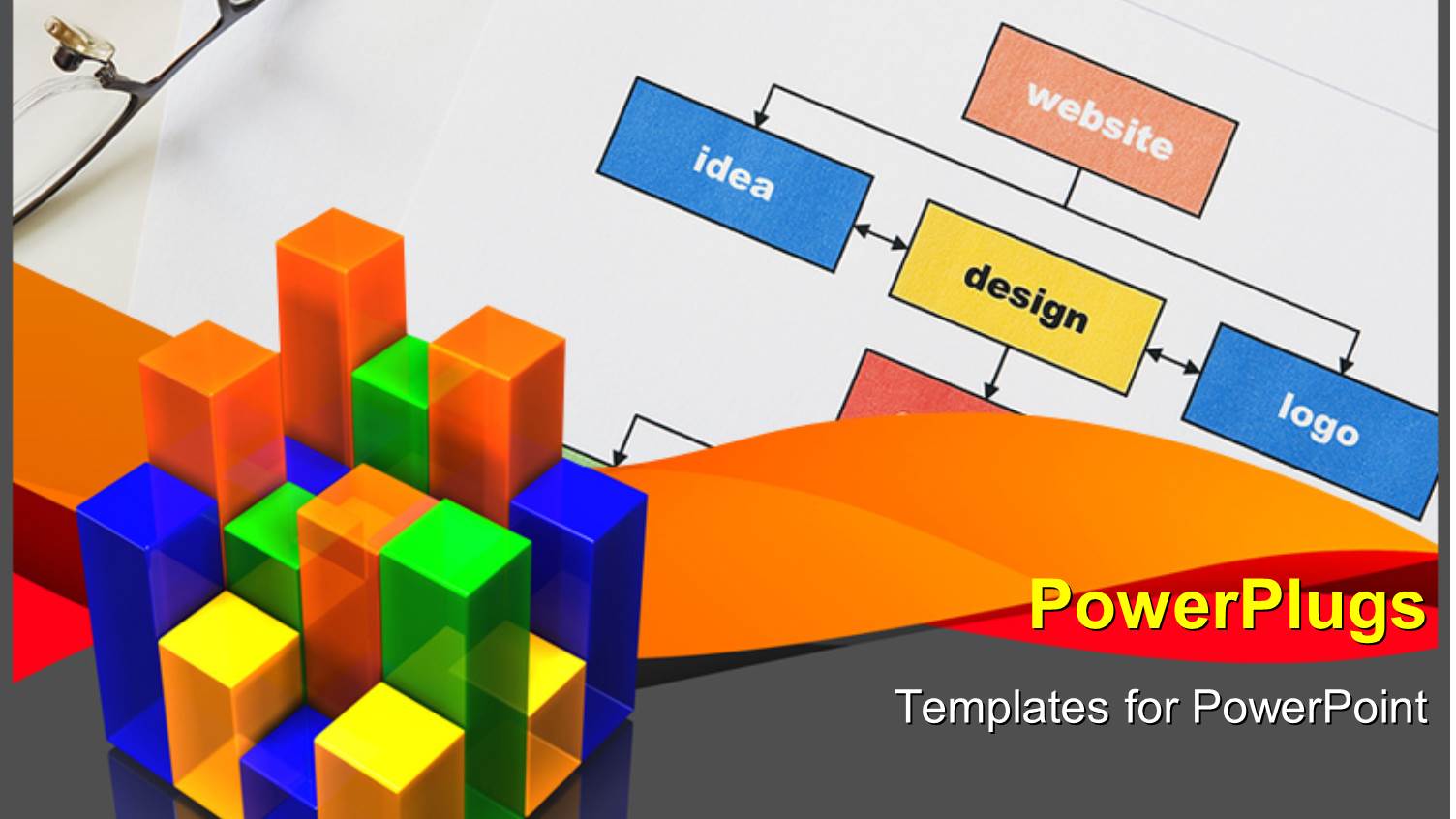 website

idea

design

logo

PowerPlugs

Templates for PowerPoint